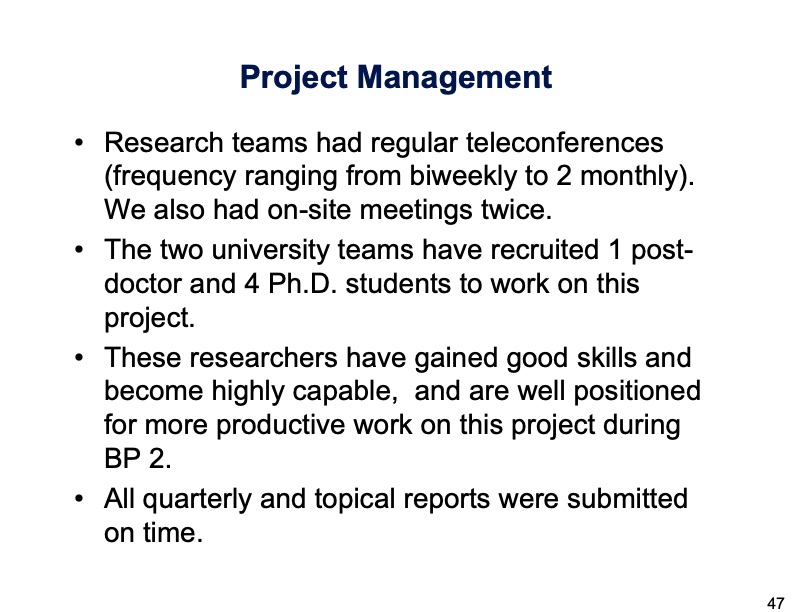 Project Management

• Research teams had regular teleconferences (frequency ranging from biweekly to 2 monthly). We also had on-site meetings twice.

• The two university teams have recruited 1 post-doctor and 4 Ph.D. students to work on this project.

• These researchers have gained good skills and become highly capable,  and are well positioned for more productive work on this project during BP 2.

• All quarterly and topical reports were submitted on time.

47